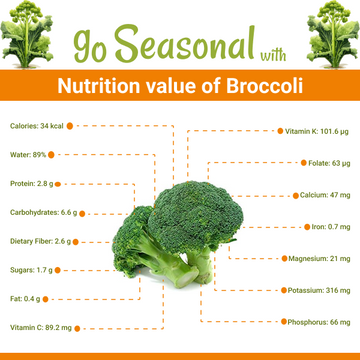 go Seasonal with

Nutrition value of Broccoli

Calories: 34 kcal

Water: 89%

Protein: 2.8 g

Carbohydrates: 6.6 g

Dietary Fiber: 2.6 g

Sugars: 1.7 g

Fat: 0.4 g

Vitamin C: 89.2 mg

Vitamin K: 101.6 µg

Folate: 63 µg

Calcium: 47 mg

Iron: 0.7 mg

Magnesium: 21 mg

Potassium: 316 mg

Phosphorus: 66 mg